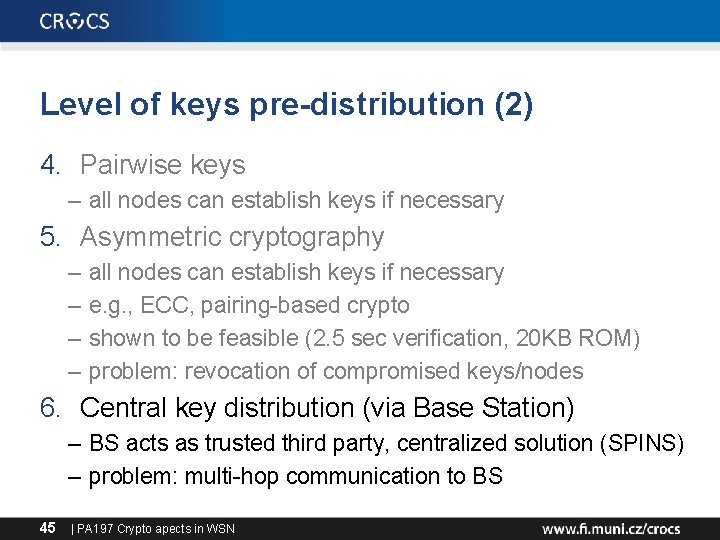 CROCS

Level of keys pre-distribution (2)

4. Pairwise keys
– all nodes can establish keys if necessary

5. Asymmetric cryptography
– all nodes can establish keys if necessary
– e.g., ECC, pairing-based crypto
– shown to be feasible (2.5 sec verification, 20KB ROM)
– problem: revocation of compromised keys/nodes

6. Central key distribution (via Base Station)
– BS acts as trusted third party, centralized solution (SPINS)
– problem: multi-hop communication to BS

45 | PA197 Crypto apects in WSN www.fi.muni.cz/crocs